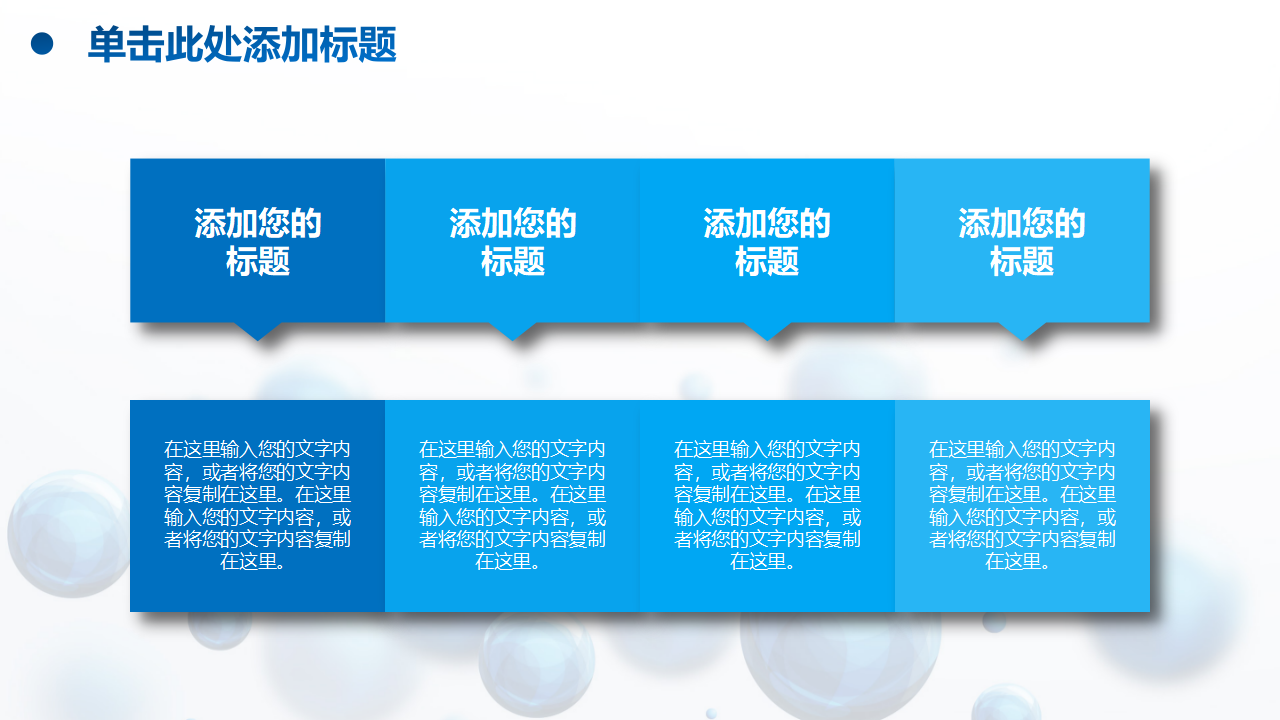 单击此处添加标题

添加您的标题

添加您的标题

添加您的标题

添加您的标题

在这里输入您的文字内容，或者将您的文字内容复制在这里。在这里输入您的文字内容，或者将您的文字内容复制在这里。

在这里输入您的文字内容，或者将您的文字内容复制在这里。在这里输入您的文字内容，或者将您的文字内容复制在这里。

在这里输入您的文字内容，或者将您的文字内容复制在这里。在这里输入您的文字内容，或者将您的文字内容复制在这里。

在这里输入您的文字内容，或者将您的文字内容复制在这里。在这里输入您的文字内容，或者将您的文字内容复制在这里。